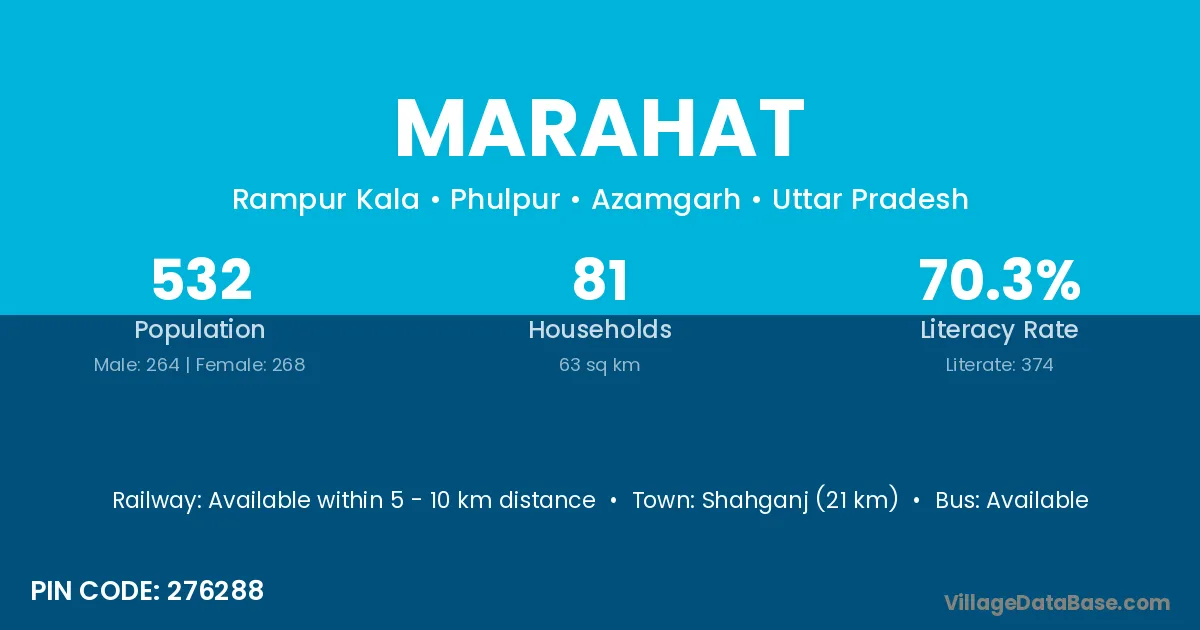 MARAHAT

Rampur Kala • Phulpur • Azamgarh • Uttar Pradesh

532
Population
Male: 264 | Female: 268

81
Households
63 sq km

70.3%
Literacy Rate
Literate: 374

Railway: Available within 5 - 10 km distance • Town: Shahganj (21 km) • Bus: Available

PIN CODE: 276288

VillageDataBase.com